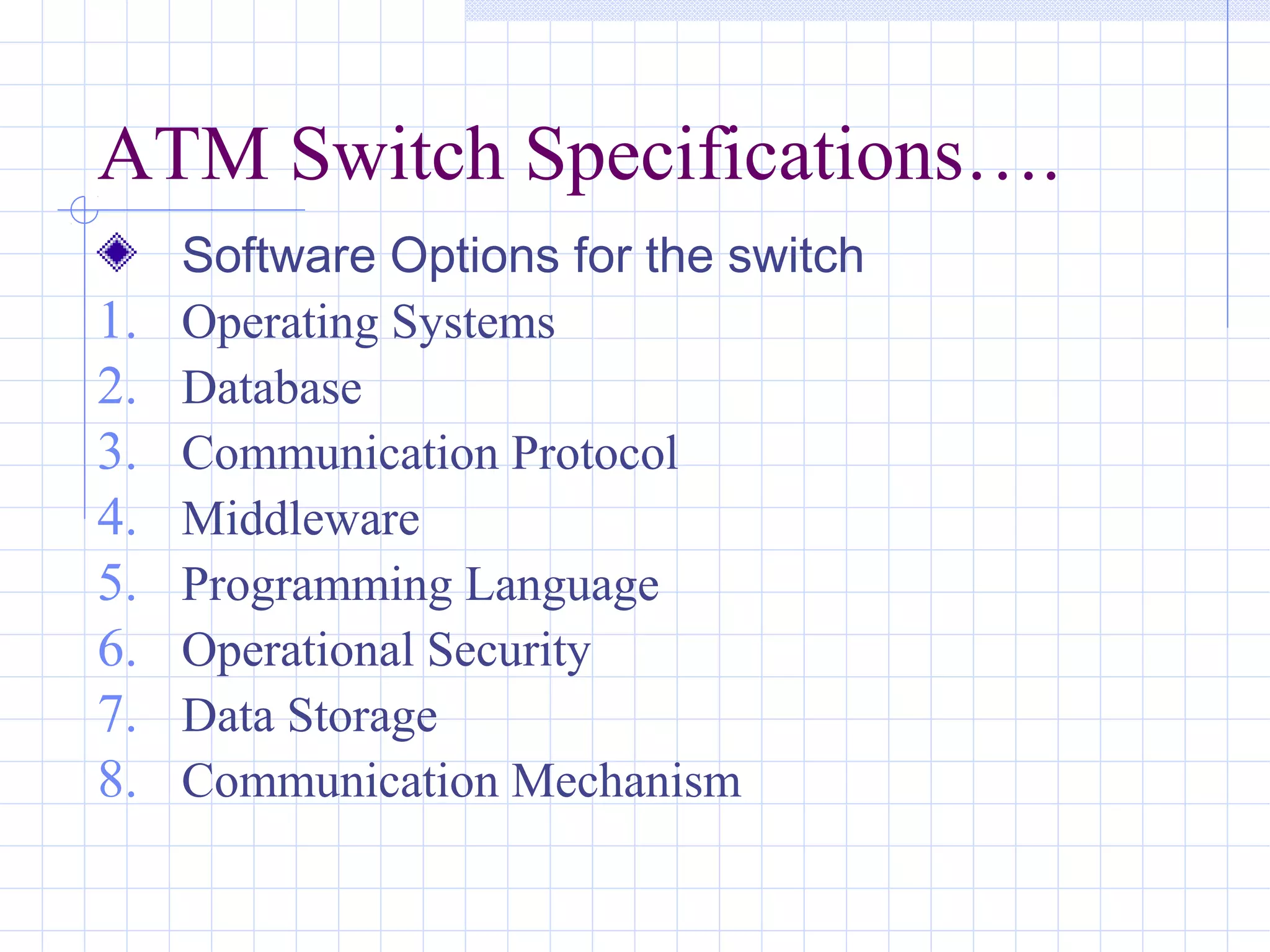 ATM Switch Specifications….

Software Options for the switch

1. Operating Systems
2. Database
3. Communication Protocol
4. Middleware
5. Programming Language
6. Operational Security
7. Data Storage
8. Communication Mechanism